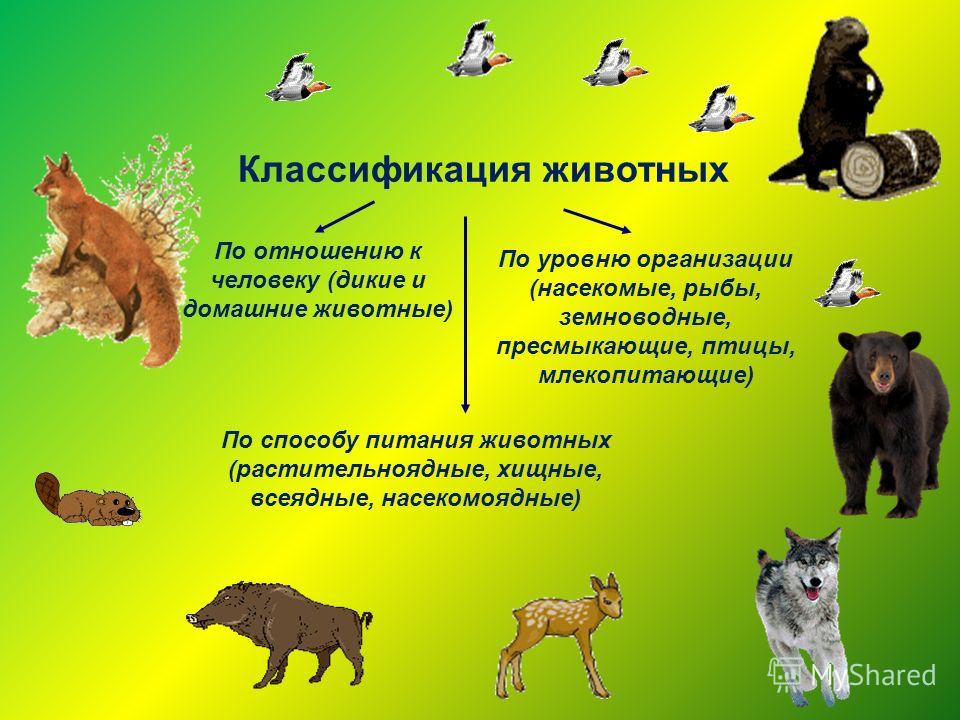 Классификация животных

По отношению к человеку (дикие и домашние животные)

По уровню организации (насекомые, рыбы, земноводные, пресмыкающие, птицы, млекопитающие)

По способу питания животных (растительноядные, хищные, всеядные, насекомоядные)

MyShared